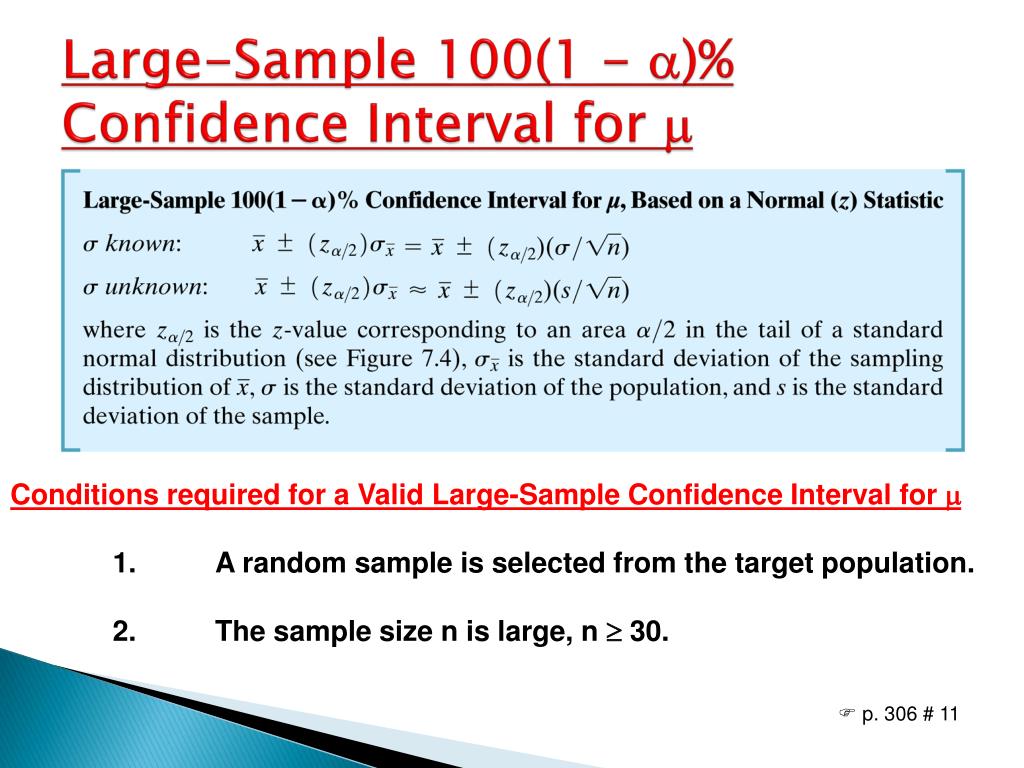 Large-Sample 100(1 – $\alpha$)% Confidence Interval for $\mu$

Large-Sample 100(1 – $\alpha$)% Confidence Interval for $\mu$, Based on a Normal ($z$) Statistic

$\sigma$ known: $\bar{x} \pm (z_{\alpha/2})\sigma_{\bar{x}} = \bar{x} \pm (z_{\alpha/2})(\sigma/\sqrt{n})$

$\sigma$ unknown: $\bar{x} \pm (z_{\alpha/2})\sigma_{\bar{x}} \approx \bar{x} \pm (z_{\alpha/2})(s/\sqrt{n})$

where $z_{\alpha/2}$ is the $z$-value corresponding to an area $\alpha/2$ in the tail of a standard normal distribution (see Figure 7.4), $\sigma_{\bar{x}}$ is the standard deviation of the sampling distribution of $\bar{x}$, $\sigma$ is the standard deviation of the population, and $s$ is the standard deviation of the sample.

Conditions required for a Valid Large-Sample Confidence Interval for $\mu$

1. A random sample is selected from the target population.

2. The sample size n is large, n $\geq$ 30.

☞ p. 306 # 11